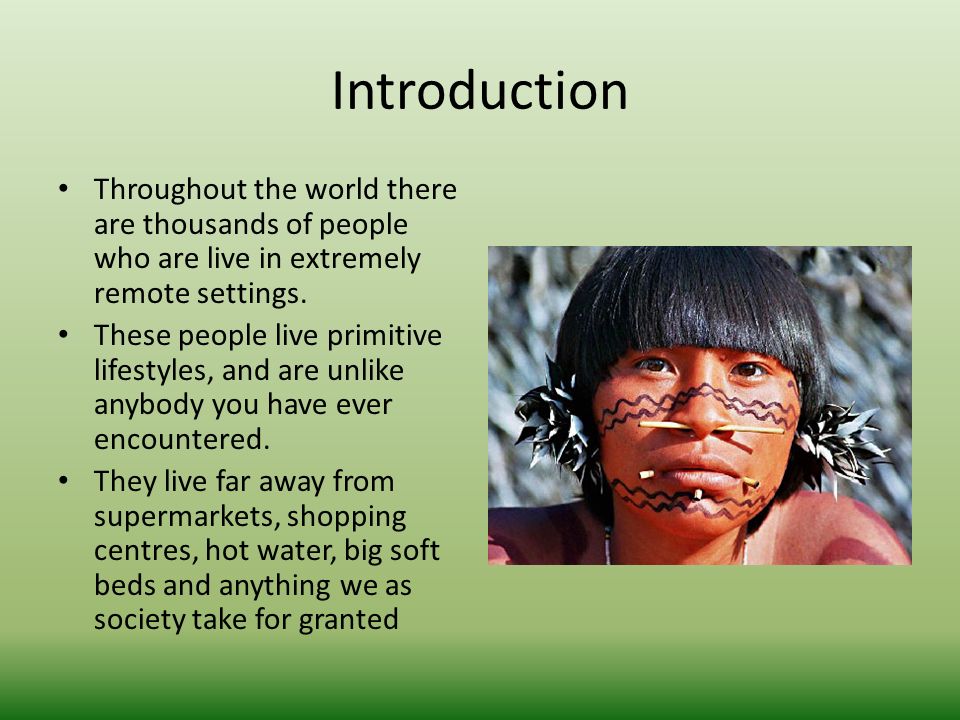 Introduction

• Throughout the world there are thousands of people who are live in extremely remote settings.
• These people live primitive lifestyles, and are unlike anybody you have ever encountered.
• They live far away from supermarkets, shopping centres, hot water, big soft beds and anything we as society take for granted